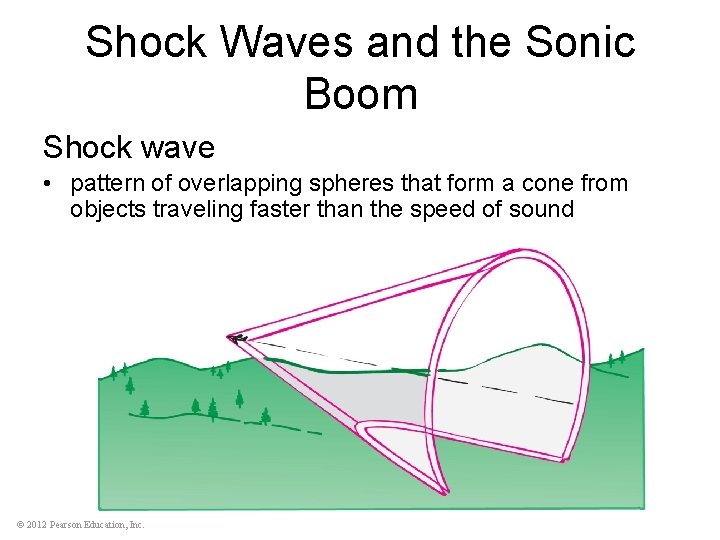 Shock Waves and the Sonic Boom

Shock wave

• pattern of overlapping spheres that form a cone from objects traveling faster than the speed of sound

© 2012 Pearson Education, Inc.